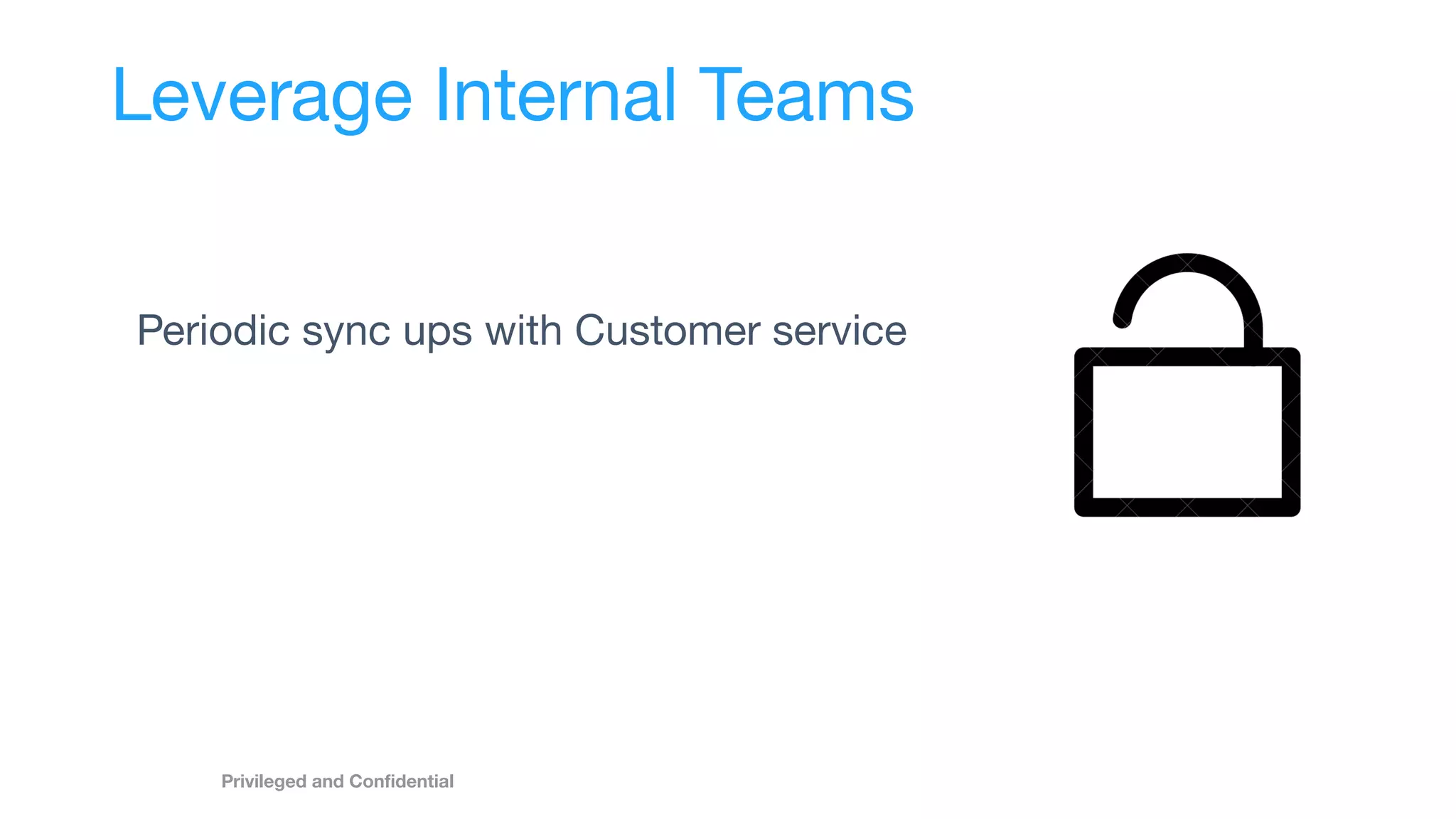 Leverage Internal Teams

Periodic sync ups with Customer service

Privileged and Confidential